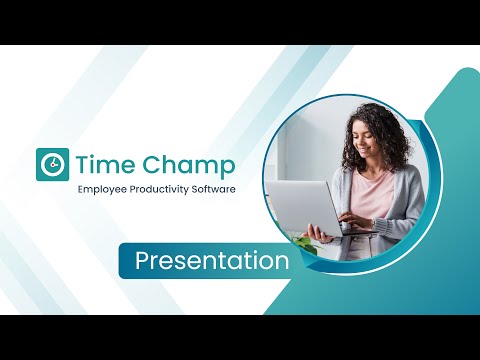 Time Champ
Employee Productivity Software

Presentation